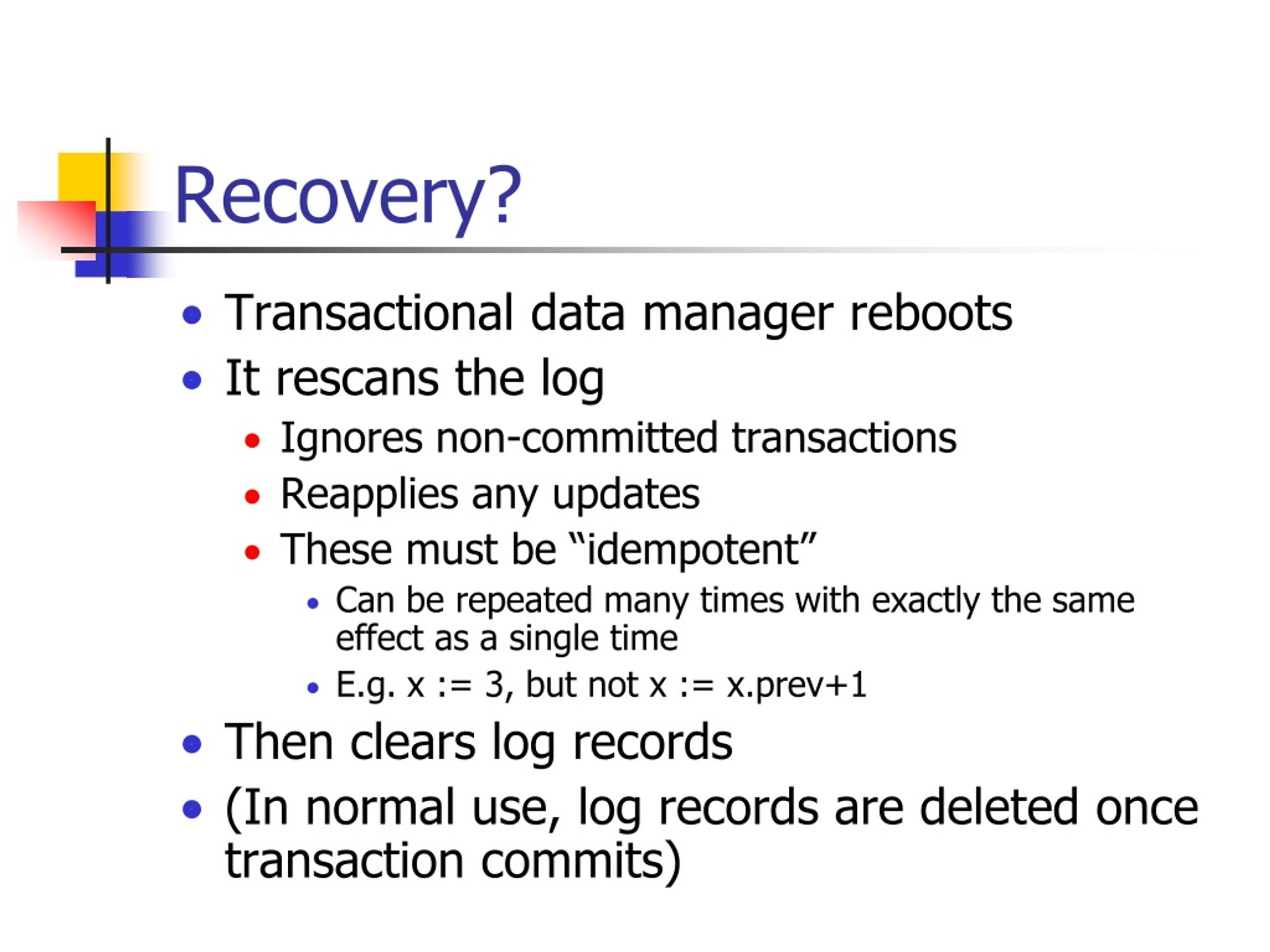 Recovery?

- Transactional data manager reboots
- It rescans the log
  - Ignores non-committed transactions
  - Reapplies any updates
  - These must be “idempotent”
    - Can be repeated many times with exactly the same effect as a single time
    - E.g. x := 3, but not x := x.prev+1
- Then clears log records
- (In normal use, log records are deleted once transaction commits)